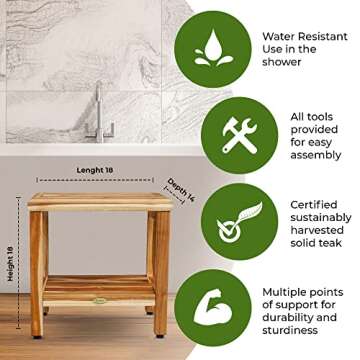 Lenght 18

Depth 14

Height 18

Water Resistant Use in the shower

All tools provided for easy assembly

Certified sustainably harvested solid teak

Multiple points of support for durability and sturdiness